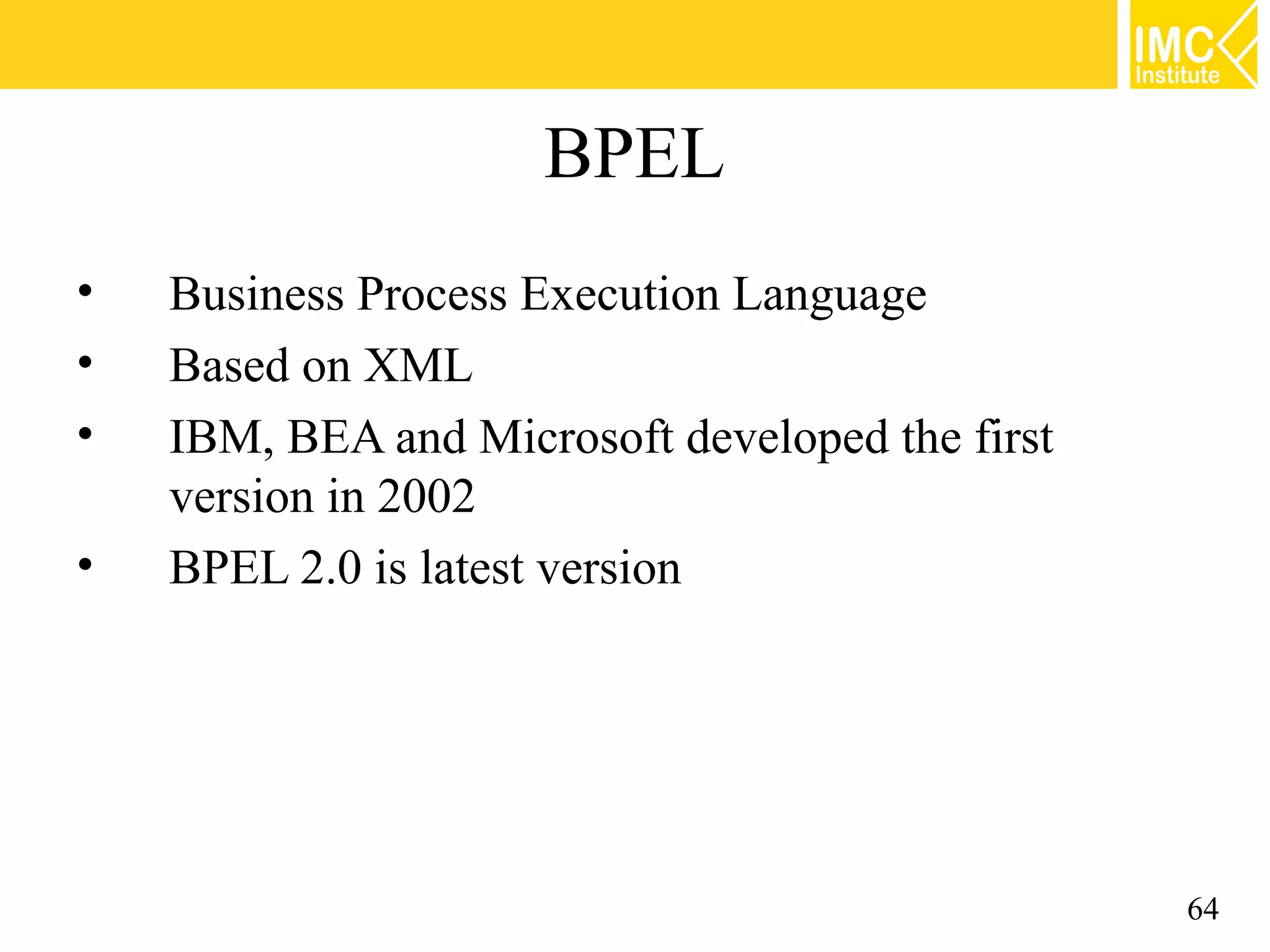 IMC
Institute

BPEL

• Business Process Execution Language
• Based on XML
• IBM, BEA and Microsoft developed the first version in 2002
• BPEL 2.0 is latest version

64